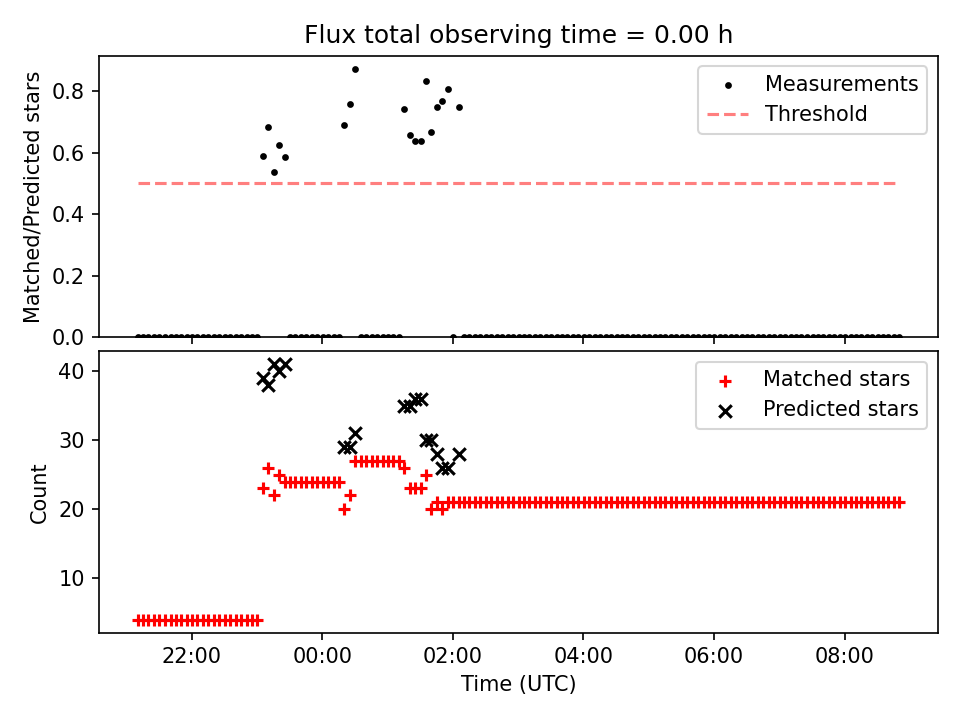 Flux total observing time = 0.00 h

Matched/Predicted stars

0.8
0.6
0.4
0.2
0.0

Measurements
Threshold

Count

40
30
20
10

Matched stars
Predicted stars

22:00
00:00
02:00
04:00
06:00
08:00

Time (UTC)